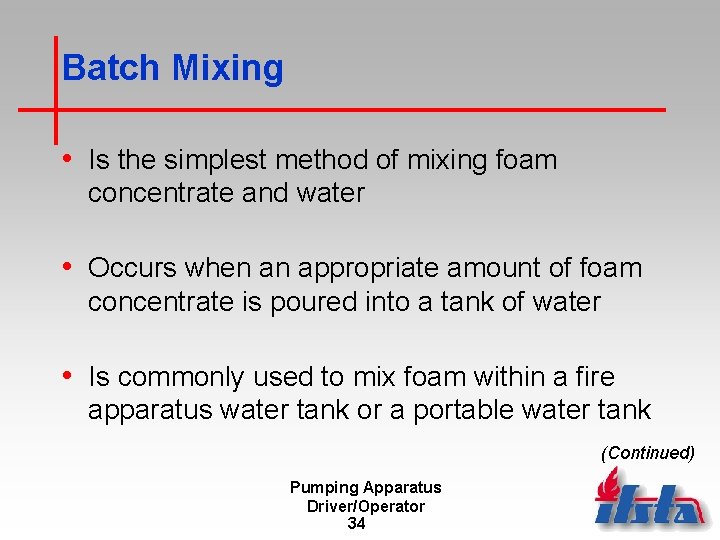 Batch Mixing

• Is the simplest method of mixing foam concentrate and water

• Occurs when an appropriate amount of foam concentrate is poured into a tank of water

• Is commonly used to mix foam within a fire apparatus water tank or a portable water tank

(Continued)

Pumping Apparatus Driver/Operator
34

ifsta